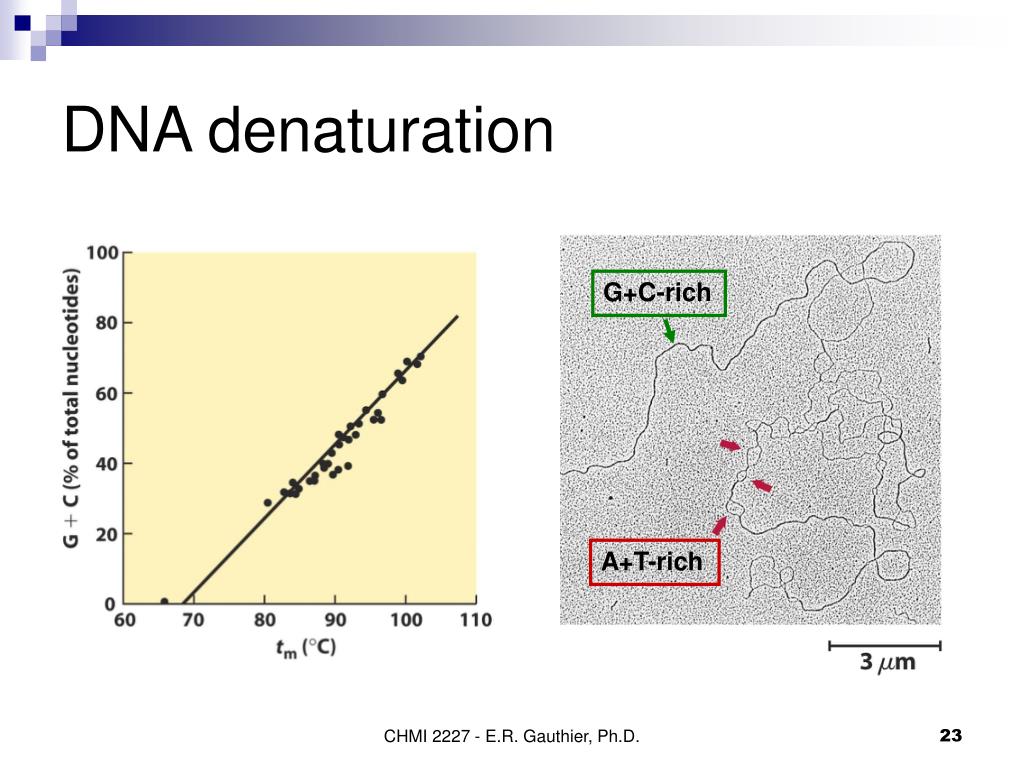 DNA denaturation

G + C (% of total nucleotides)

100
80
60
40
20
0

60 70 80 90 100 110

$t_m$ (°C)

G+C-rich

A+T-rich

3 $\mu$m

CHMI 2227 - E.R. Gauthier, Ph.D.

23